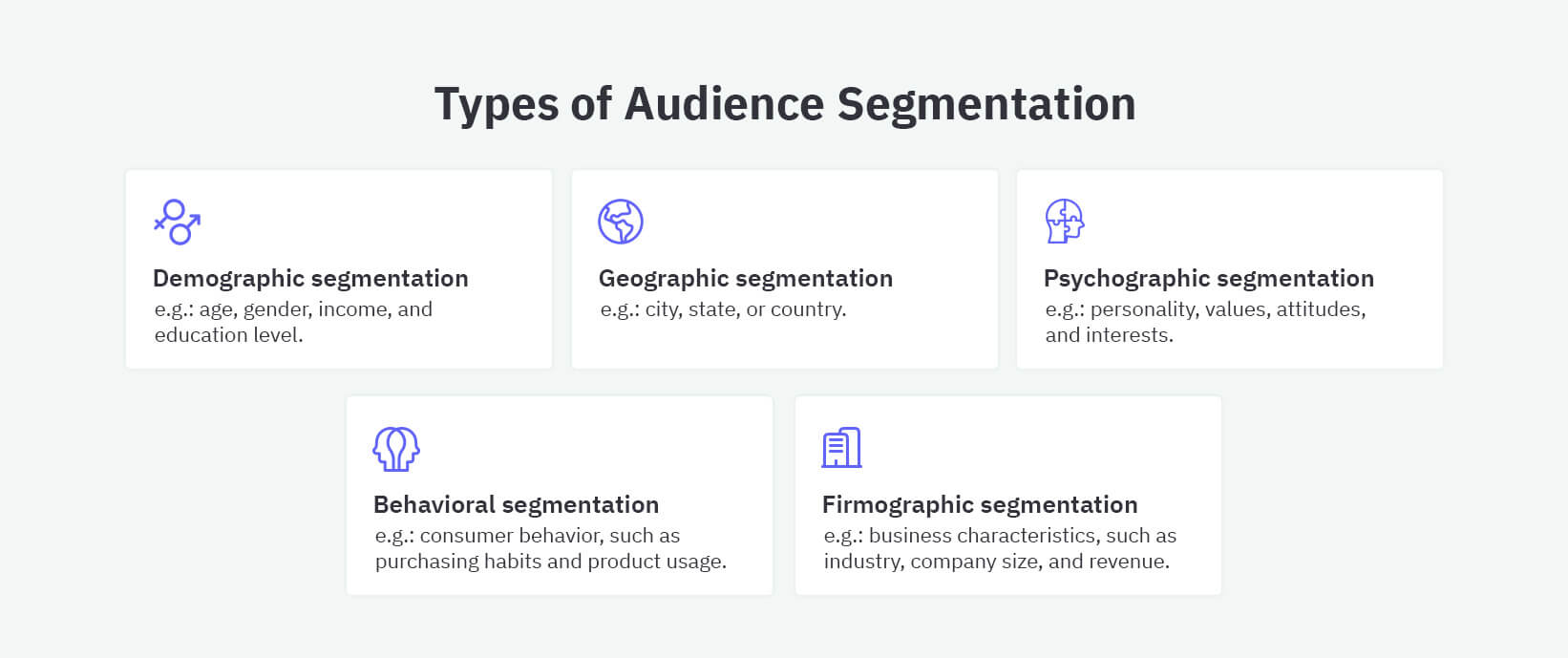 Types of Audience Segmentation

Demographic segmentation
e.g.: age, gender, income, and education level.

Geographic segmentation
e.g.: city, state, or country.

Psychographic segmentation
e.g.: personality, values, attitudes, and interests.

Behavioral segmentation
e.g.: consumer behavior, such as purchasing habits and product usage.

Firmographic segmentation
e.g.: business characteristics, such as industry, company size, and revenue.